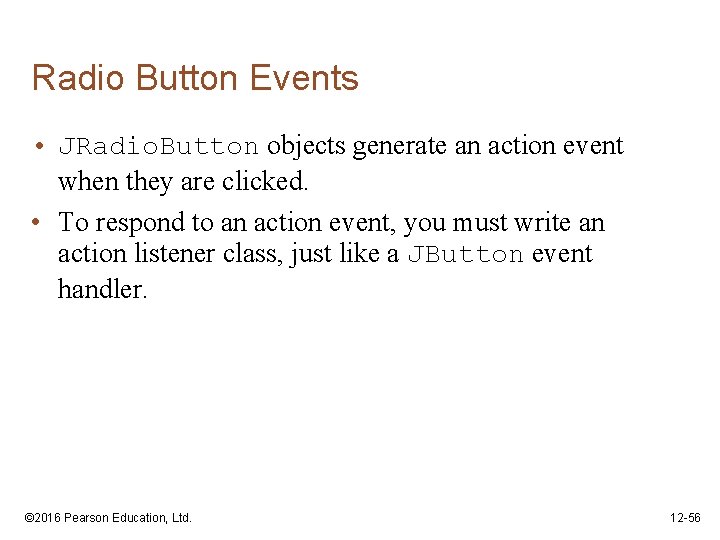 Radio Button Events

• JRadioButton objects generate an action event when they are clicked.

• To respond to an action event, you must write an action listener class, just like a JButton event handler.

©2016 Pearson Education, Ltd.

12-56